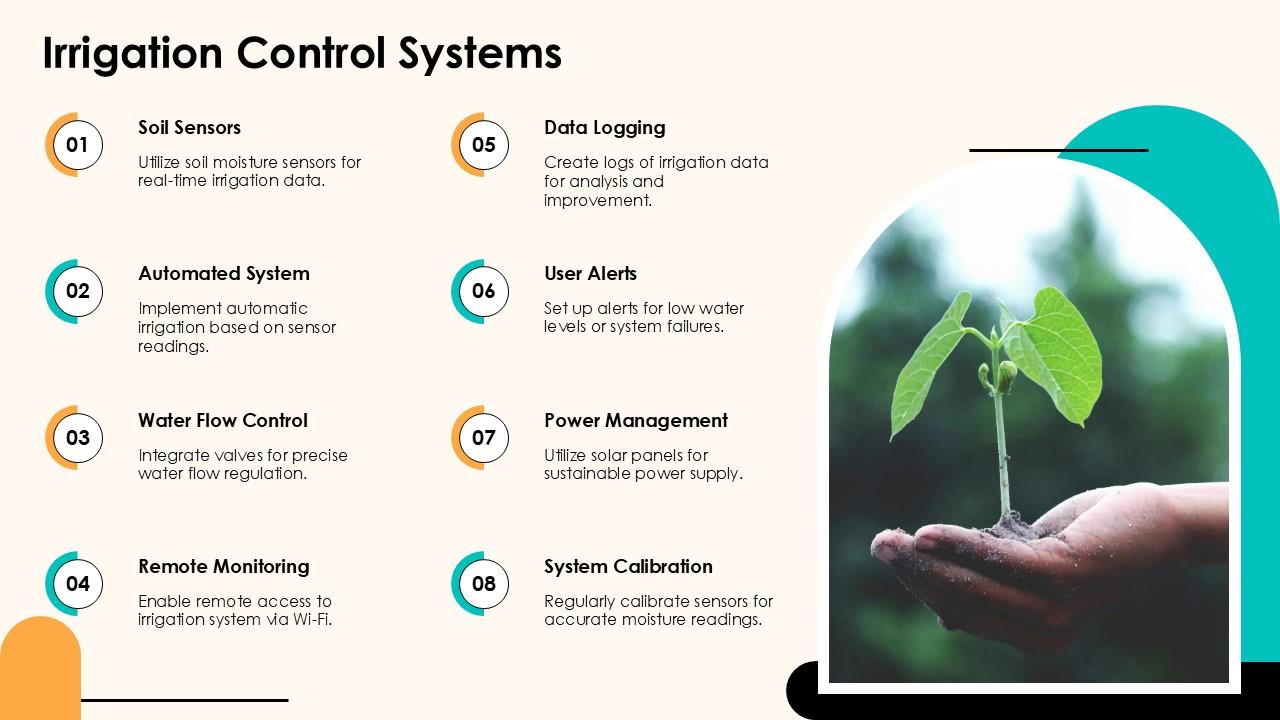 Irrigation Control Systems

01

Soil Sensors

Utilize soil moisture sensors for real-time irrigation data.

02

Automated System

Implement automatic irrigation based on sensor readings.

03

Water Flow Control

Integrate valves for precise water flow regulation.

04

Remote Monitoring

Enable remote access to irrigation system via Wi-Fi.

05

Data Logging

Create logs of irrigation data for analysis and improvement.

06

User Alerts

Set up alerts for low water levels or system failures.

07

Power Management

Utilize solar panels for sustainable power supply.

08

System Calibration

Regularly calibrate sensors for accurate moisture readings.